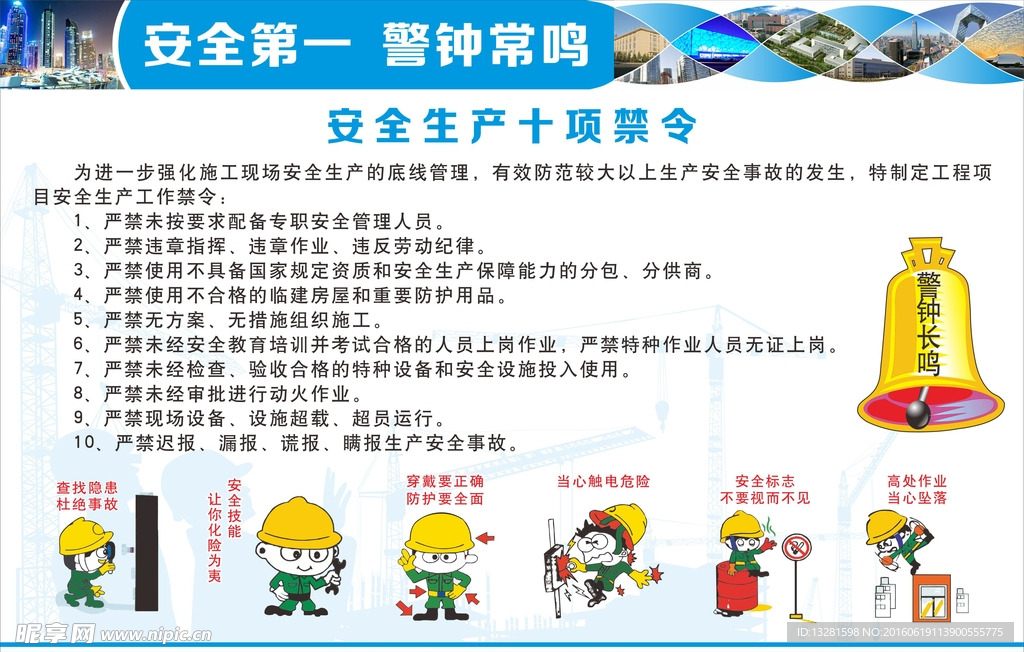 安全第一 警钟常鸣

安全生产十项禁令

为进一步强化施工现场安全生产的底线管理，有效防范较大以上生产安全事故的发生，特制定工程项目安全生产工作禁令：

1、严禁未按要求配备专职安全管理人员。
2、严禁违章指挥、违章作业、违反劳动纪律。
3、严禁使用不具备国家规定资质和安全生产保障能力的分包、分供商。
4、严禁使用不合格的临建房屋和重要防护用品。
5、严禁无方案、无措施组织施工。
6、严禁未经安全教育培训并考试合格的人员上岗作业，严禁特种作业人员无证上岗。
7、严禁未经检查、验收合格的特种设备和安全设施投入使用。
8、严禁未经审批进行动火作业。
9、严禁现场设备、设施超载、超员运行。
10、严禁迟报、漏报、谎报、瞒报生产安全事故。

警钟长鸣

查找隐患 杜绝事故

安全技能 让你化险为夷

穿戴要正确 防护要全面

当心触电危险

安全标志 不要视而不见

高处作业 当心坠落

昵享网 www.nipic.cn

ID:13281598 NO:20160619113900555775